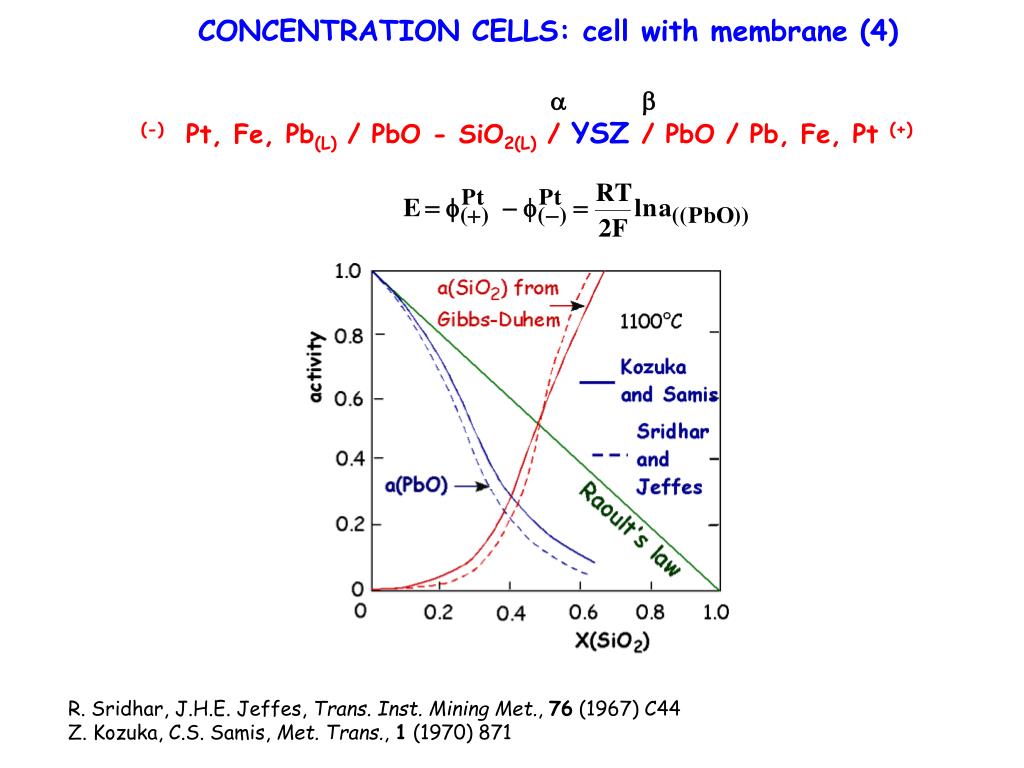 CONCENTRATION CELLS: cell with membrane (4)

$\alpha$ $\beta$

$^{(-)}$ Pt, Fe, Pb$_{(L)}$ / PbO - SiO$_{2(L)}$ / YSZ / PbO / Pb, Fe, Pt $^{(+)}$

$E = \phi_{(+)}^{Pt} - \phi_{(-)}^{Pt} = \frac{RT}{2F} \ln a_{((PbO))}$

1.0
0.8
0.6
0.4
0.2
0
activity
a(SiO$_2$) from Gibbs-Duhem
1100°C
Kozuka and Samis
Sridhar and Jeffes
a(PbO)
Raoult's law
0 0.2 0.4 0.6 0.8 1.0
X(SiO$_2$)

R. Sridhar, J.H.E. Jeffes, Trans. Inst. Mining Met., 76 (1967) C44
Z. Kozuka, C.S. Samis, Met. Trans., 1 (1970) 871